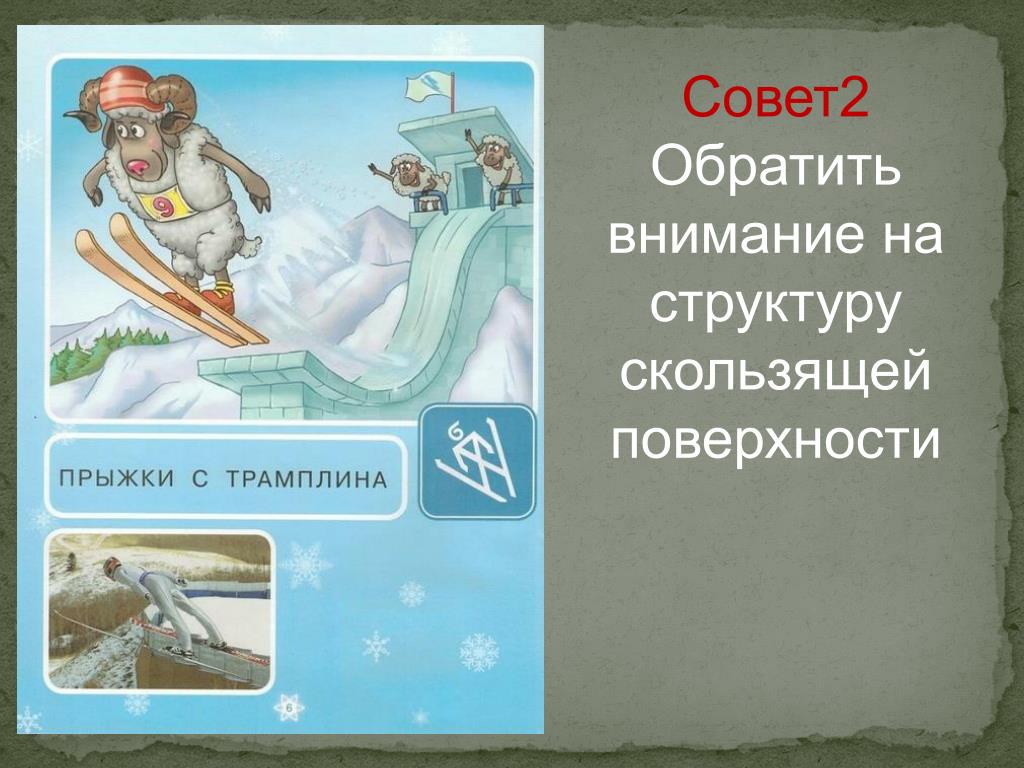 9

ПРЫЖКИ С ТРАМПЛИНА

6

Совет2
Обратить внимание на структуру скользящей поверхности